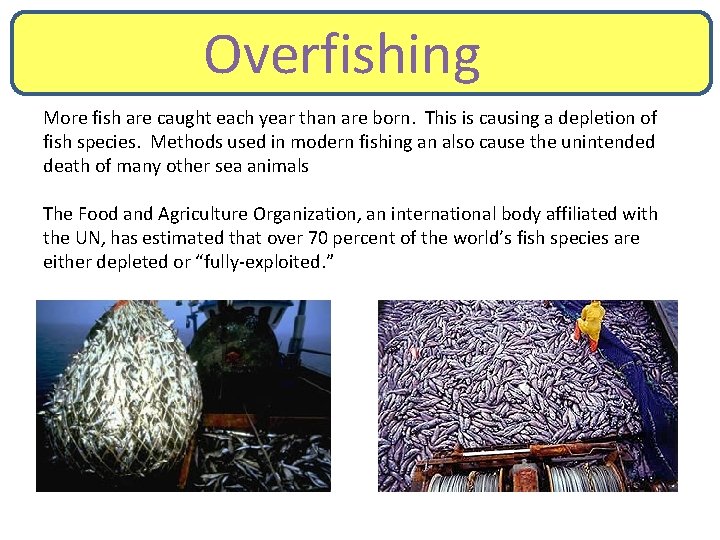 Overfishing

More fish are caught each year than are born. This is causing a depletion of fish species. Methods used in modern fishing an also cause the unintended death of many other sea animals

The Food and Agriculture Organization, an international body affiliated with the UN, has estimated that over 70 percent of the world's fish species are either depleted or "fully-exploited."